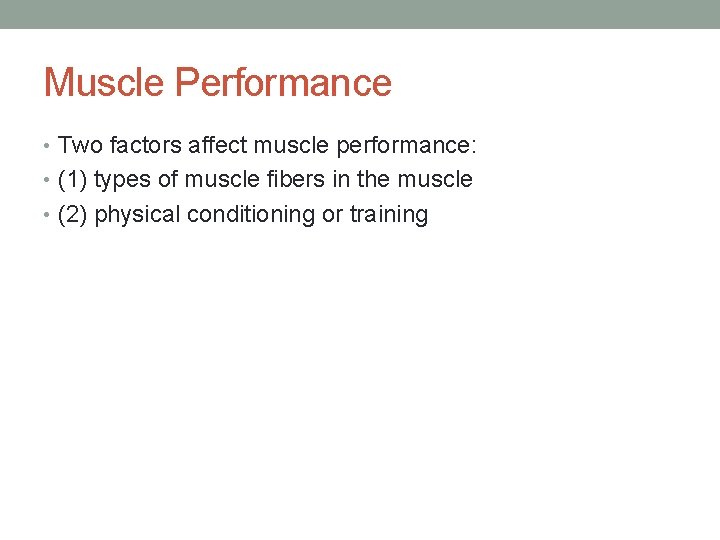 Muscle Performance

• Two factors affect muscle performance:
• (1) types of muscle fibers in the muscle
• (2) physical conditioning or training